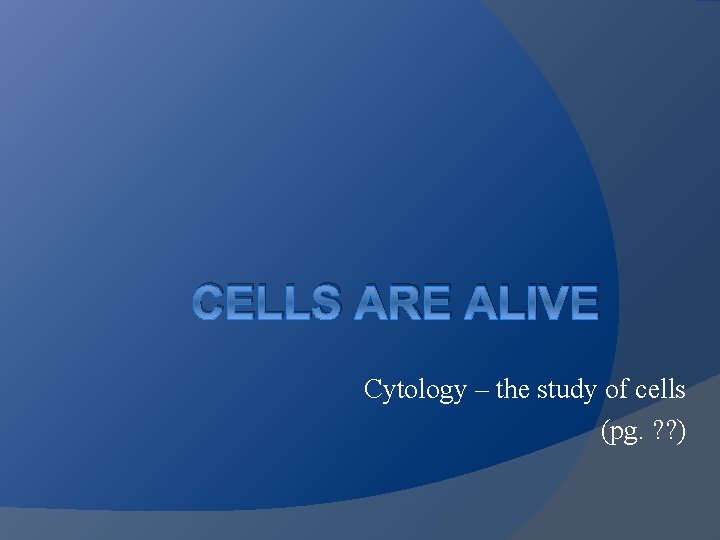 CELLS ARE ALIVE

Cytology – the study of cells
(pg. ??)